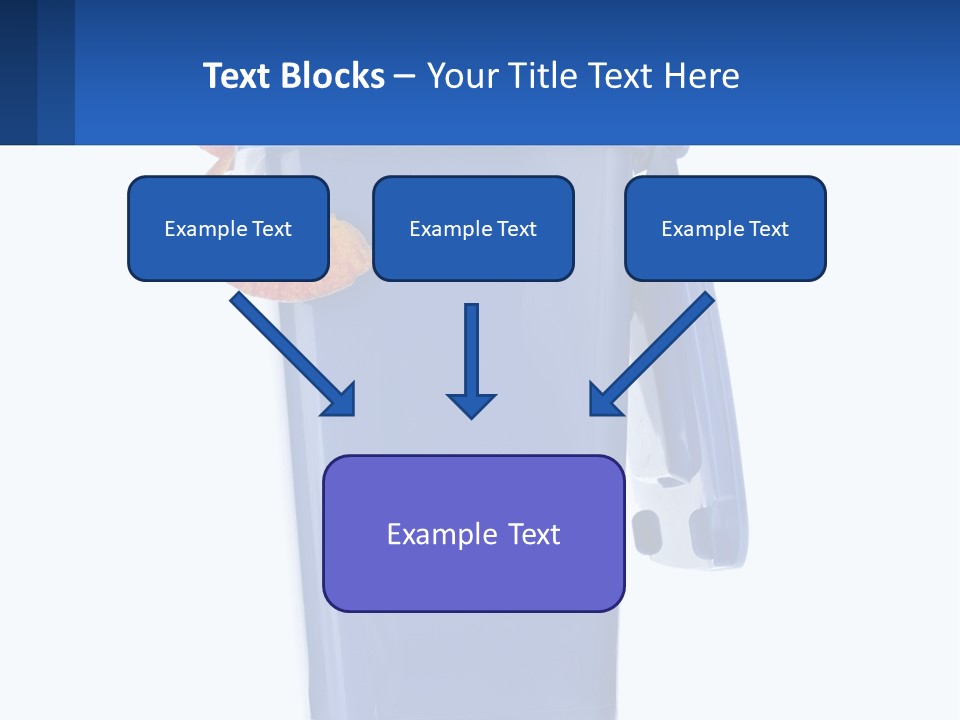 Text Blocks – Your Title Text Here

Example Text

Example Text

Example Text

Example Text